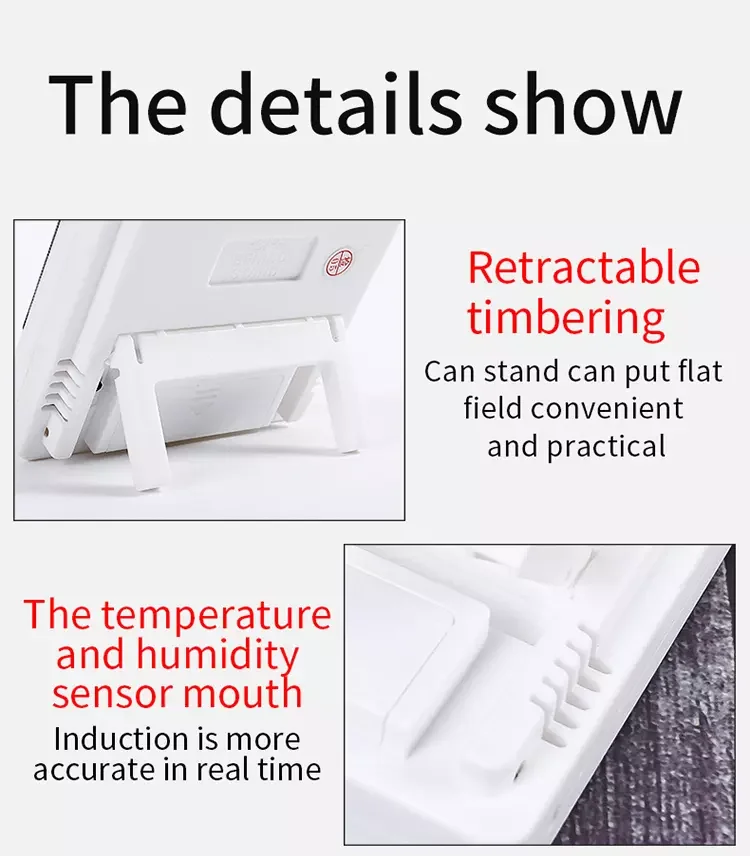 The details show

Retractable timbering

Can stand can put flat field convenient and practical

The temperature and humidity sensor mouth

Induction is more accurate in real time